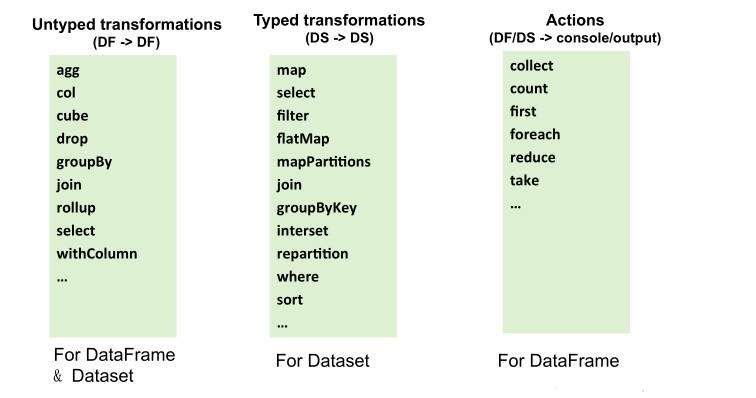 Untyped transformations
(DF -> DF)

agg
col
cube
drop
groupBy
join
rollup
select
withColumn
...

For DataFrame & Dataset

Typed transformations
(DS -> DS)

map
select
filter
flatMap
mapPartitions
join
groupByKey
interset
repartition
where
sort
...

For Dataset

Actions
(DF/DS -> console/output)

collect
count
first
foreach
reduce
take
...

For DataFrame